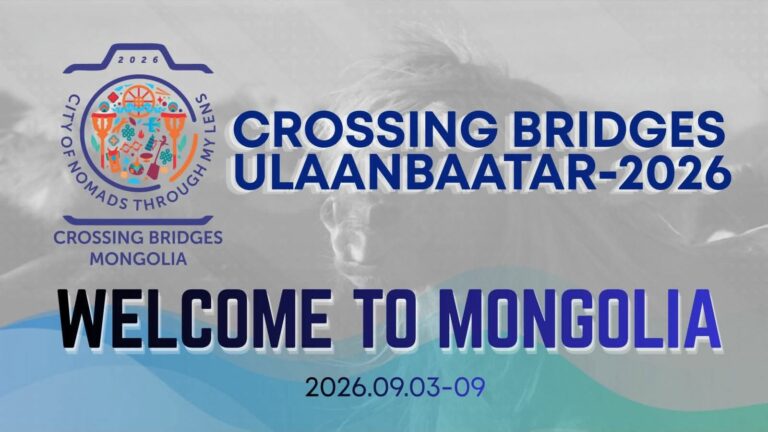 2026

CITY OF NOMADS THROUGH MY LENS

CROSSING BRIDGES MONGOLIA

CROSSING BRIDGES ULAANBAATAR-2026

WELCOME TO MONGOLIA

2026.09.03-09